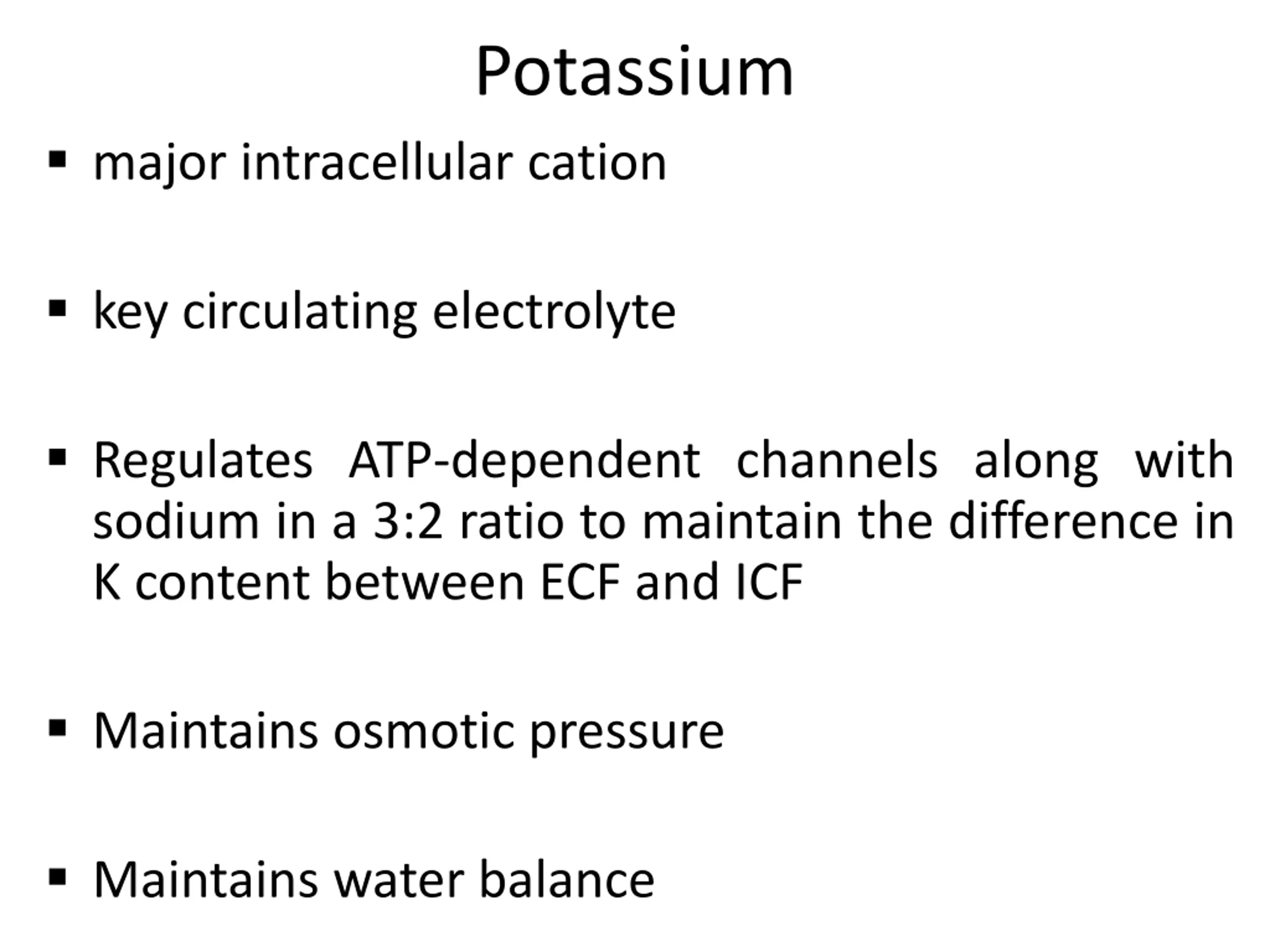 Potassium

▪ major intracellular cation

▪ key circulating electrolyte

▪ Regulates ATP-dependent channels along with sodium in a 3:2 ratio to maintain the difference in K content between ECF and ICF

▪ Maintains osmotic pressure

▪ Maintains water balance